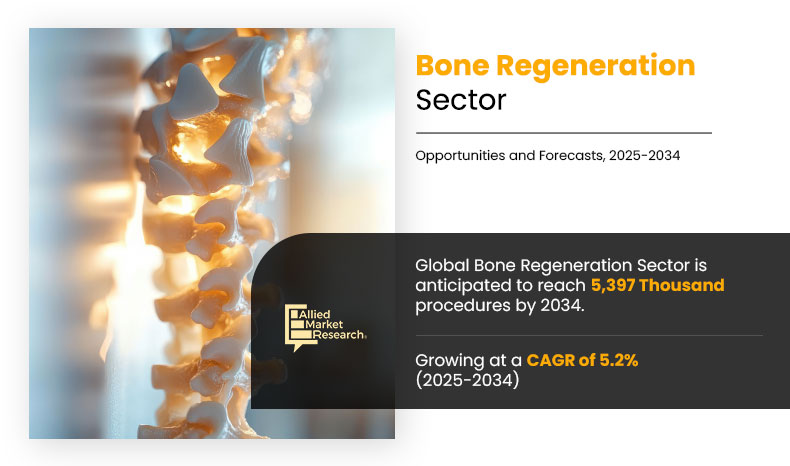 Bone Regeneration Sector

Opportunities and Forecasts, 2025-2034

Allied Market Research

Global Bone Regeneration Sector is anticipated to reach 5,397 Thousand procedures by 2034.

Growing at a CAGR of 5.2% (2025-2034)